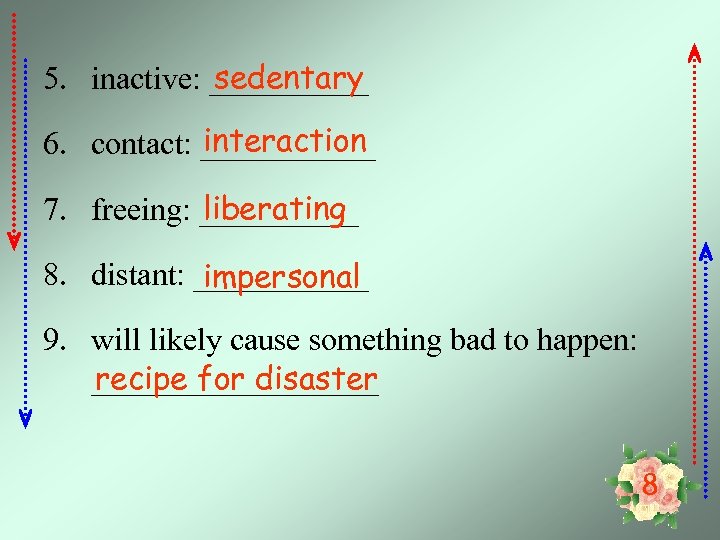 5. inactive: sedentary

6. contact: interaction

7. freeing: liberating

8. distant: impersonal

9. will likely cause something bad to happen: recipe for disaster

8